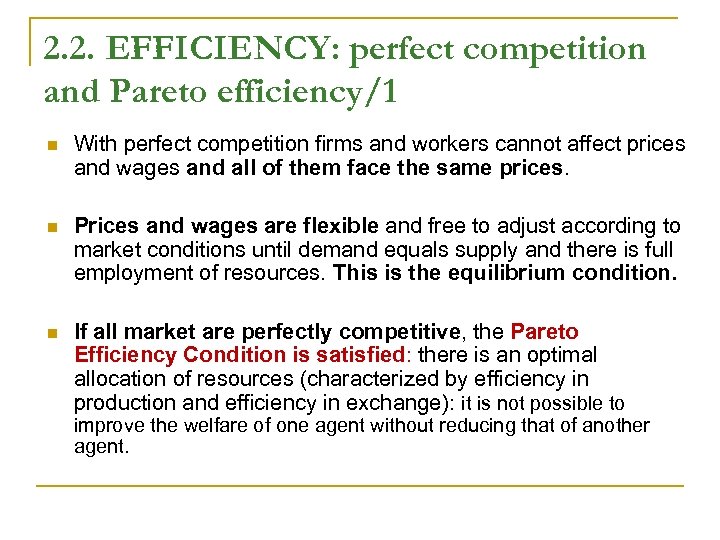 2.2. EFFICIENCY: perfect competition and Pareto efficiency/1

With perfect competition firms and workers cannot affect prices and wages and all of them face the same prices.

Prices and wages are flexible and free to adjust according to market conditions until demand equals supply and there is full employment of resources. This is the equilibrium condition.

If all market are perfectly competitive, the Pareto Efficiency Condition is satisfied: there is an optimal allocation of resources (characterized by efficiency in production and efficiency in exchange): it is not possible to improve the welfare of one agent without reducing that of another agent.